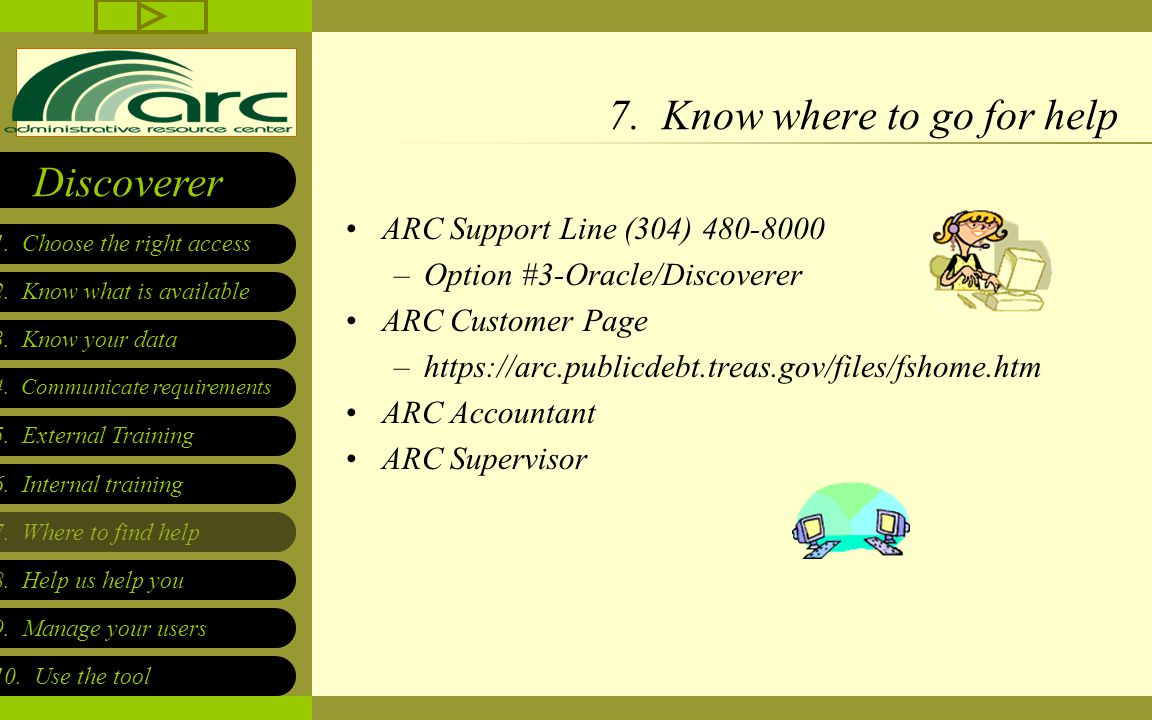 arc
administrative resource center

Discoverer

1. Choose the right access
2. Know what is available
3. Know your data
4. Communicate requirements
5. External Training
6. Internal training
7. Where to find help
8. Help us help you
9. Manage your users
10. Use the tool

7. Know where to go for help

• ARC Support Line (304) 480-8000
– Option #3-Oracle/Discoverer
• ARC Customer Page
– https://arc.publicdebt.treas.gov/files/fshome.htm
• ARC Accountant
• ARC Supervisor